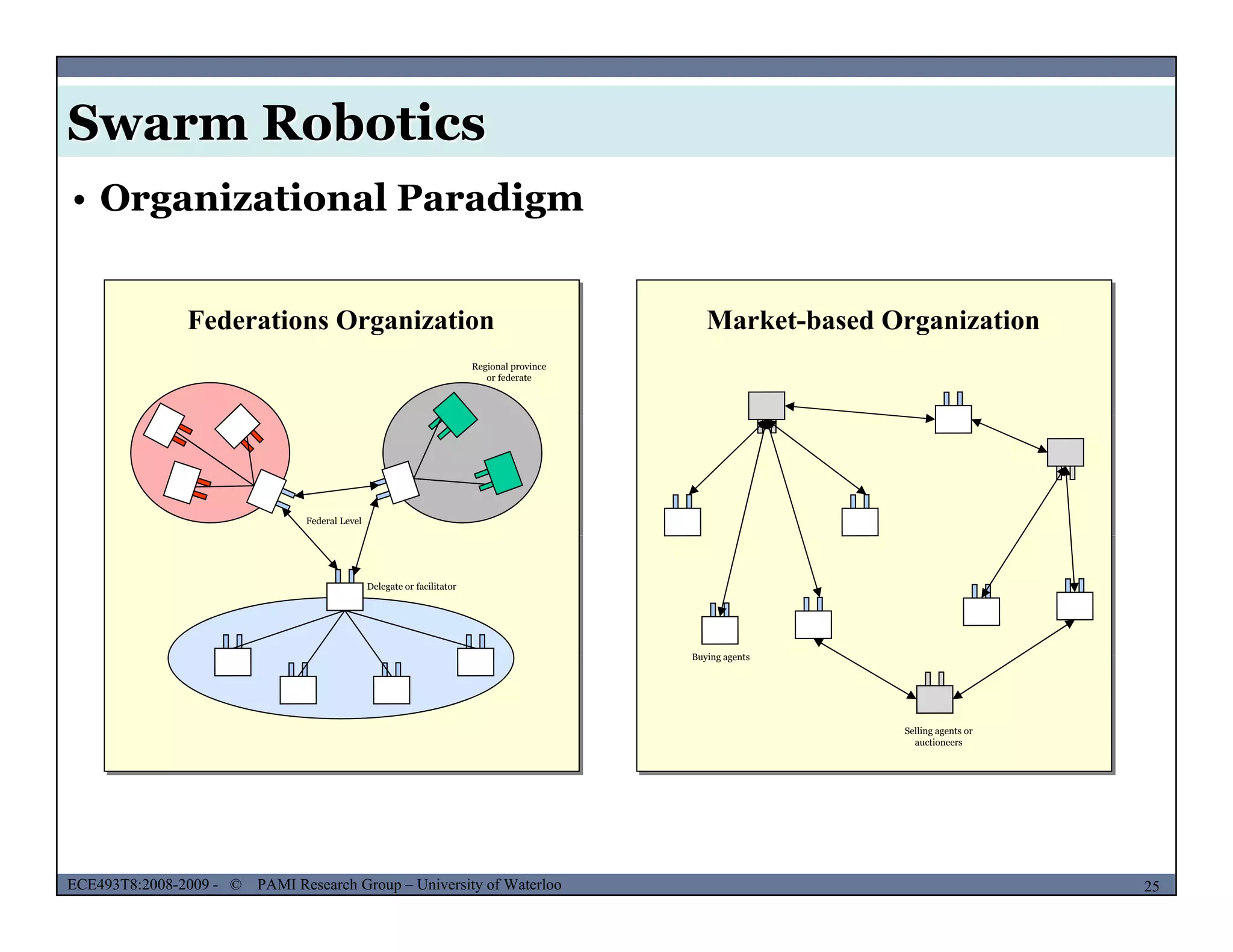 Swarm Robotics

• Organizational Paradigm

Federations Organization

Regional province or federate

Federal Level

Delegate or facilitator

Market-based Organization

Buying agents

Selling agents or auctioneers

ECE493T8:2008-2009 - © PAMI Research Group – University of Waterloo

25